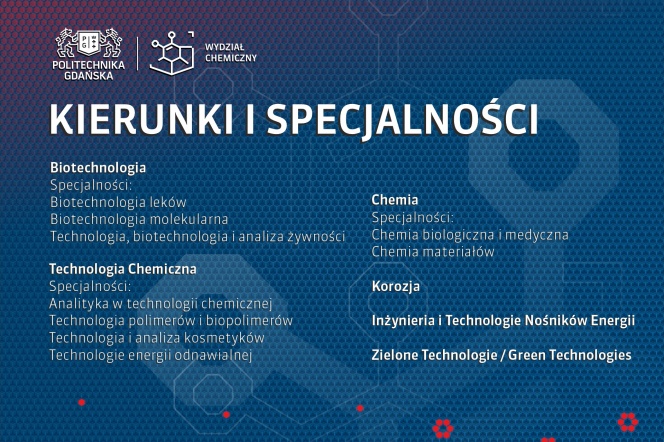 POLITECHNIKA GDAŃSKA

WYDZIAŁ CHEMICZNY

KIERUNKI I SPECJALNOŚCI

Biotechnologia
Specjalności:
Biotechnologia leków
Biotechnologia molekularna
Technologia, biotechnologia i analiza żywności

Technologia Chemiczna
Specjalności:
Analityka w technologii chemicznej
Technologia polimerów i biopolimerów
Technologia i analiza kosmetyków
Technologie energii odnawialnej

Chemia
Specjalności:
Chemia biologiczna i medyczna
Chemia materiałów

Korozja

Inżynieria i Technologie Nośników Energii

Zielone Technologie / Green Technologies